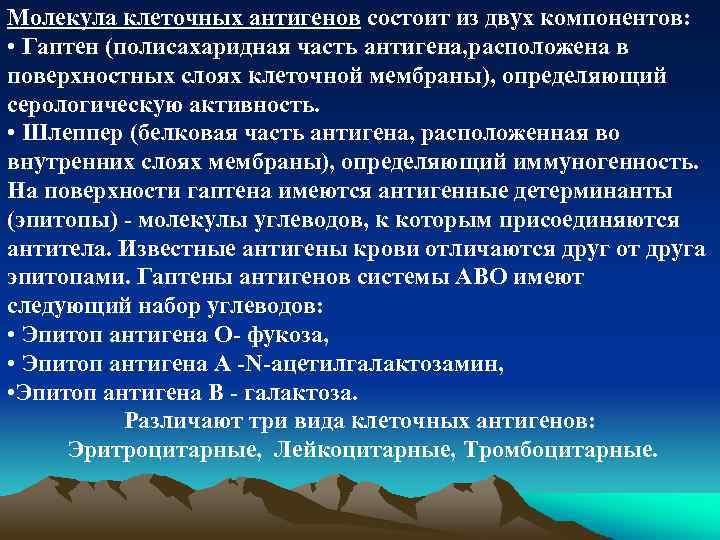 Молекула клеточных антигенов состоит из двух компонентов:
• Гаптен (полисахаридная часть антигена,расположена в поверхностных слоях клеточной мембраны), определяющий серологическую активность.
• Шлеппер (белковая часть антигена, расположенная во внутренних слоях мембраны), определяющий иммуногенность.
На поверхности гаптена имеются антигенные детерминанты (эпитопы) - молекулы углеводов, к которым присоединяются антитела. Известные антигены крови отличаются друг от друга эпитопами. Гаптены антигенов системы АВО имеют следующий набор углеводов:
• Эпитоп антигена О- фукоза,
• Эпитоп антигена А -N-ацетилгалактозамин,
•Эпитоп антигена В - галактоза.
Различают три вида клеточных антигенов:
Эритроцитарные, Лейкоцитарные, Тромбоцитарные.